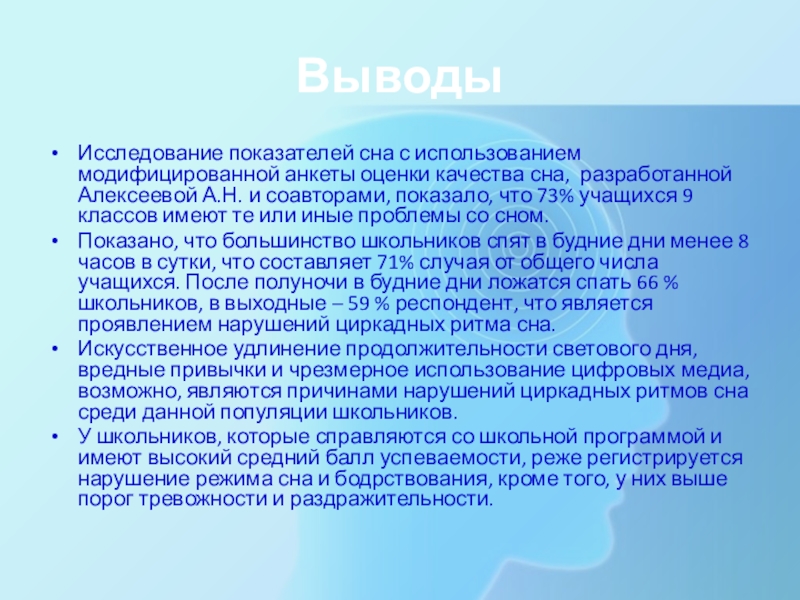 Выводы

• Исследование показателей сна с использованием модифицированной анкеты оценки качества сна, разработанной Алексеевой А.Н. и соавторами, показало, что 73% учащихся 9 классов имеют те или иные проблемы со сном.
• Показано, что большинство школьников спят в будние дни менее 8 часов в сутки, что составляет 71% случая от общего числа учащихся. После полуночи в будние дни ложатся спать 66 % школьников, в выходные – 59 % респондент, что является проявлением нарушений циркадных ритма сна.
• Искусственное удлинение продолжительности светового дня, вредные привычки и чрезмерное использование цифровых медиа, возможно, являются причинами нарушений циркадных ритмов сна среди данной популяции школьников.
• У школьников, которые справляются со школьной программой и имеют высокий средний балл успеваемости, реже регистрируется нарушение режима сна и бодрствования, кроме того, у них выше порог тревожности и раздражительности.